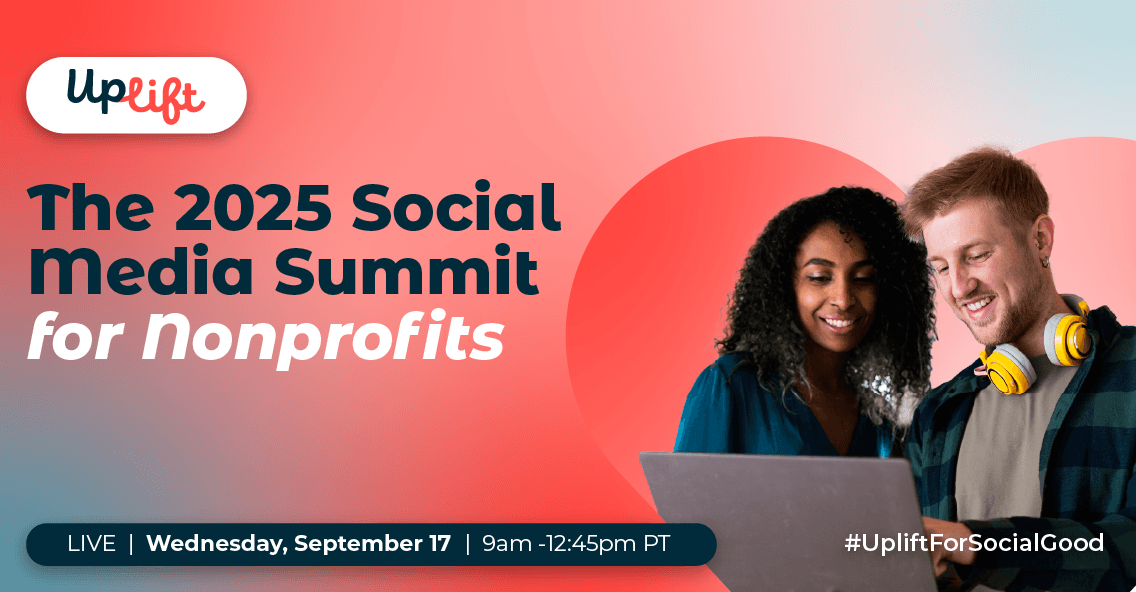 Uplift

The 2025 Social Media Summit for Nonprofits

LIVE | Wednesday, September 17 | 9am -12:45pm PT

#UpliftForSocialGood